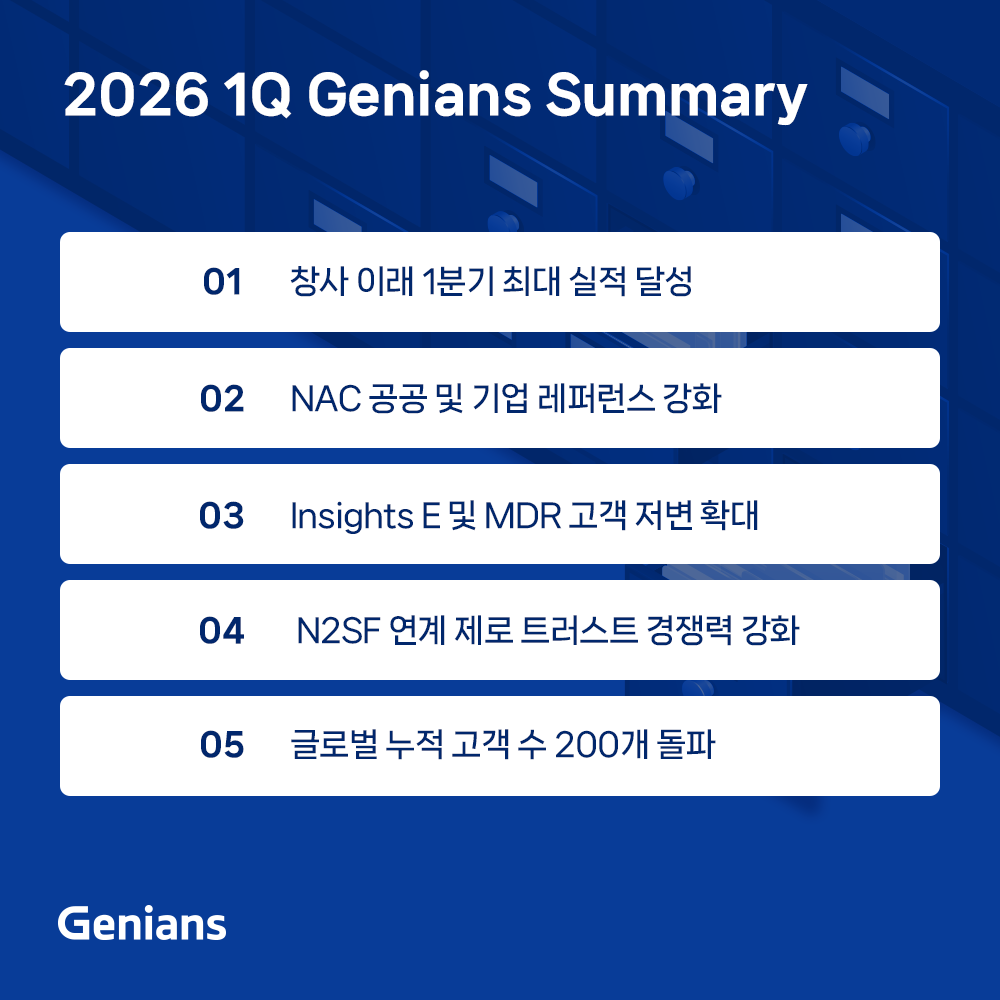 2026 1Q Genians Summary

01 창사 이래 1분기 최대 실적 달성

02 NAC 공공 및 기업 레퍼런스 강화

03 Insights E 및 MDR 고객 저변 확대

04 N2SF 연계 제로 트러스트 경쟁력 강화

05 글로벌 누적 고객 수 200개 돌파

Genians